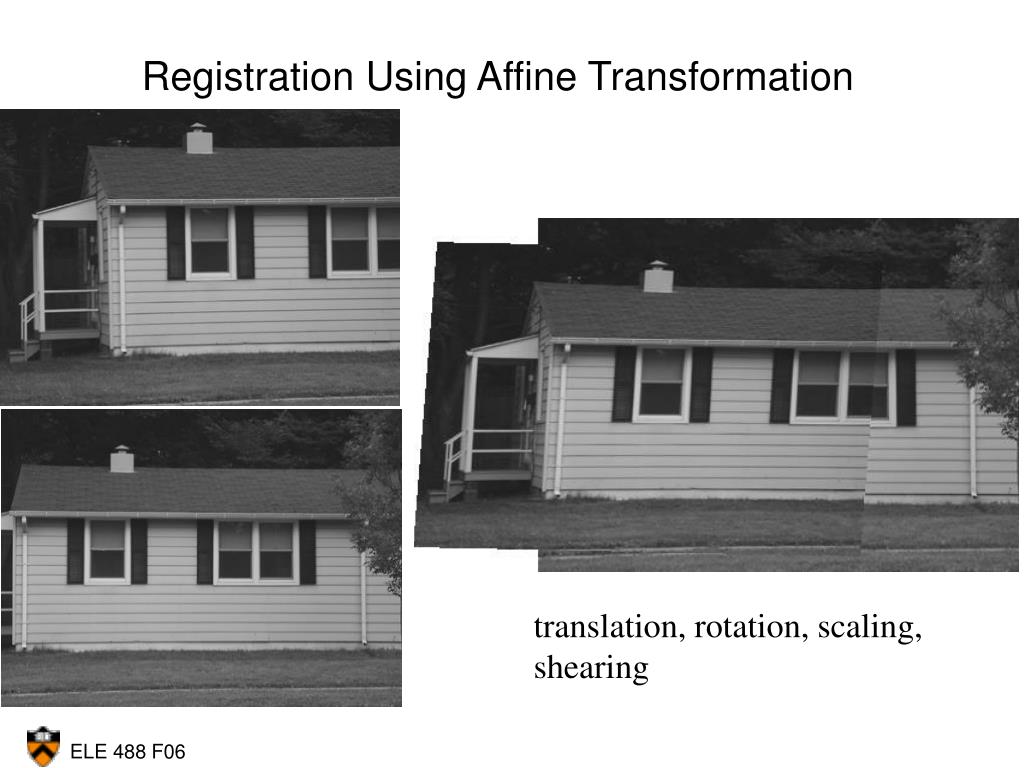 Registration Using Affine Transformation

translation, rotation, scaling, shearing

ELE 488 F06